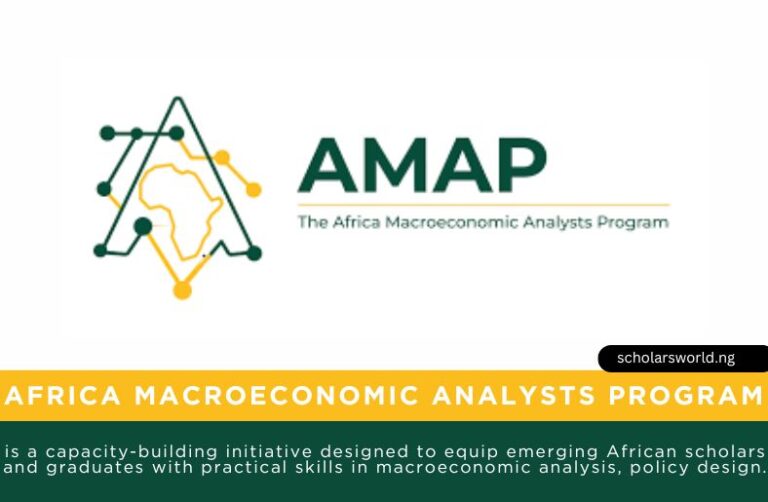 AMAP
The Africa Macroeconomic Analysts Program

scholarsworld.ng

AFRICA MACROECONOMIC ANALYSTS PROGRAM

is a capacity-building initiative designed to equip emerging African scholars and graduates with practical skills in macroeconomic analysis, policy design.